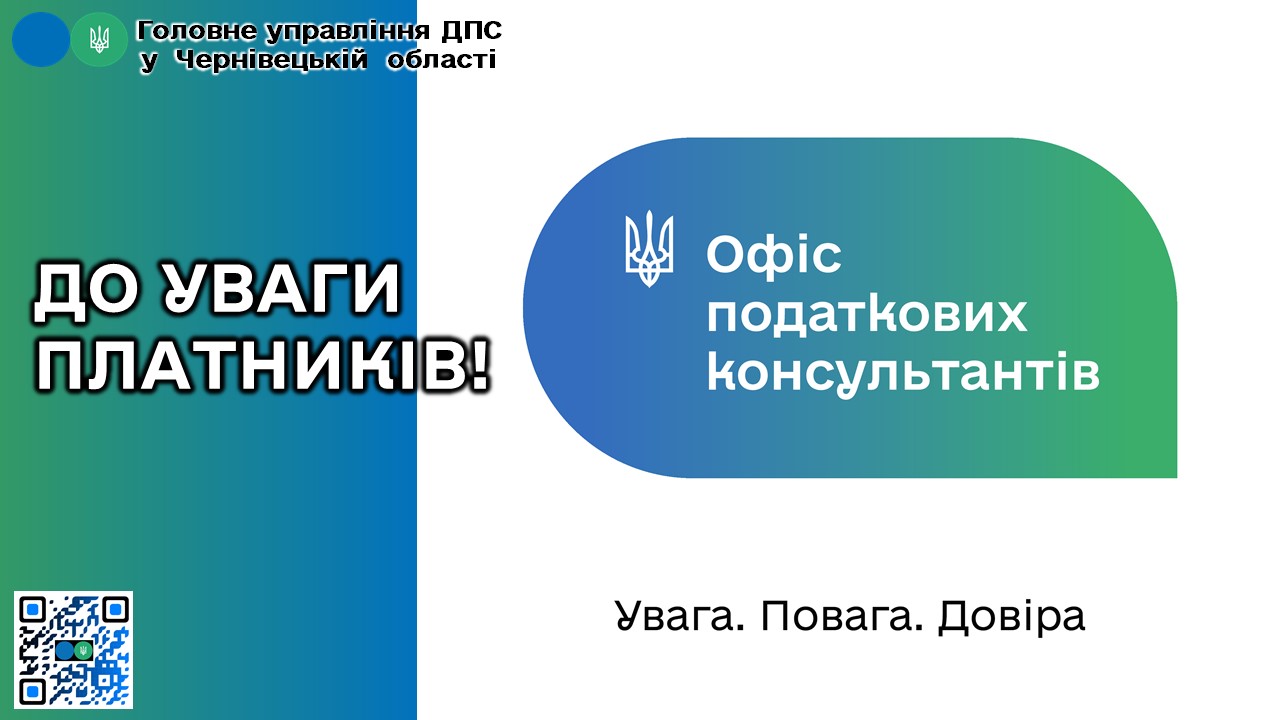 Головне управління ДПС
у Чернівецькій області

ДО УВАГИ ПЛАТНИКІВ!

Офіс податкових консультантів

Увага. Повага. Довіра